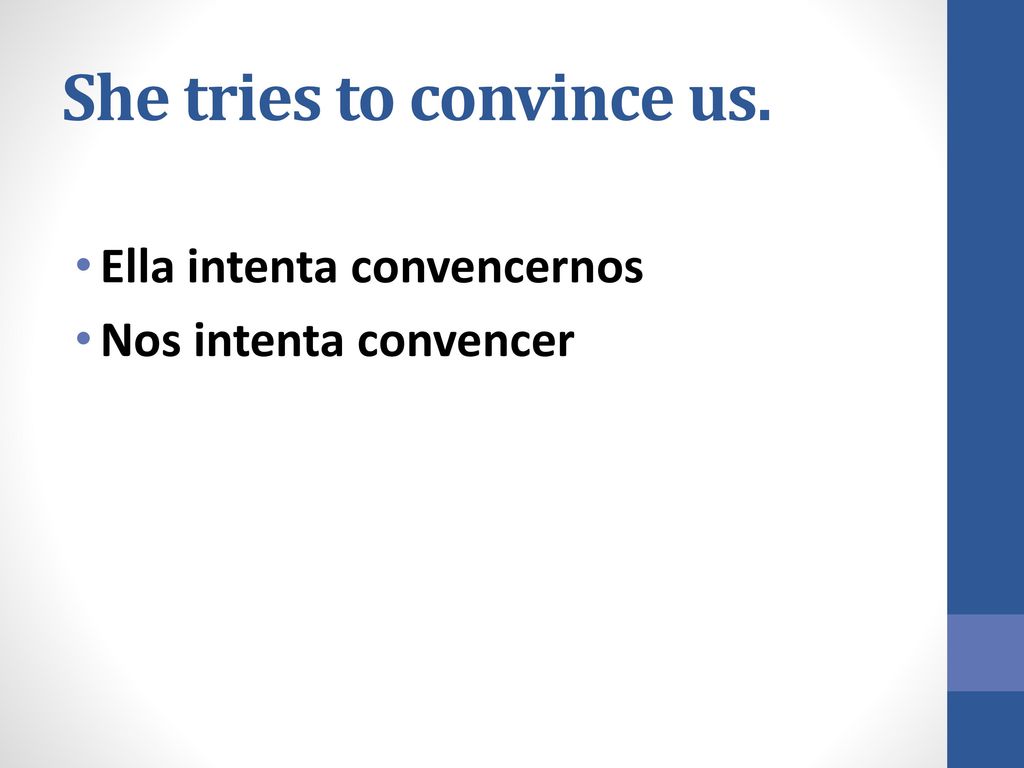 She tries to convince us.

• Ella intenta convencernos
• Nos intenta convencer